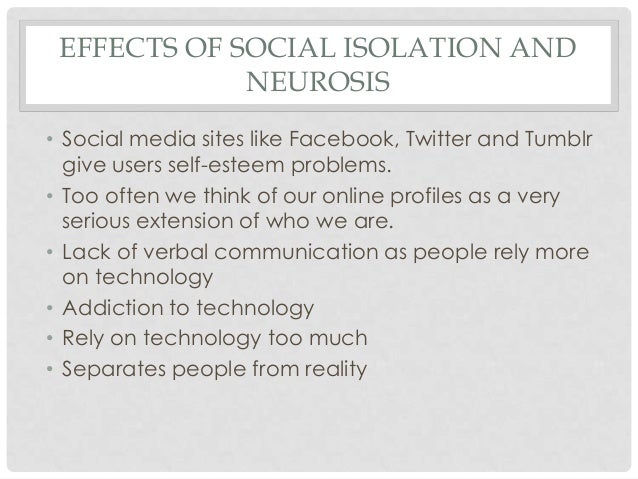 EFFECTS OF SOCIAL ISOLATION AND NEUROSIS

• Social media sites like Facebook, Twitter and Tumblr give users self-esteem problems.
• Too often we think of our online profiles as a very serious extension of who we are.
• Lack of verbal communication as people rely more on technology
• Addiction to technology
• Rely on technology too much
• Separates people from reality